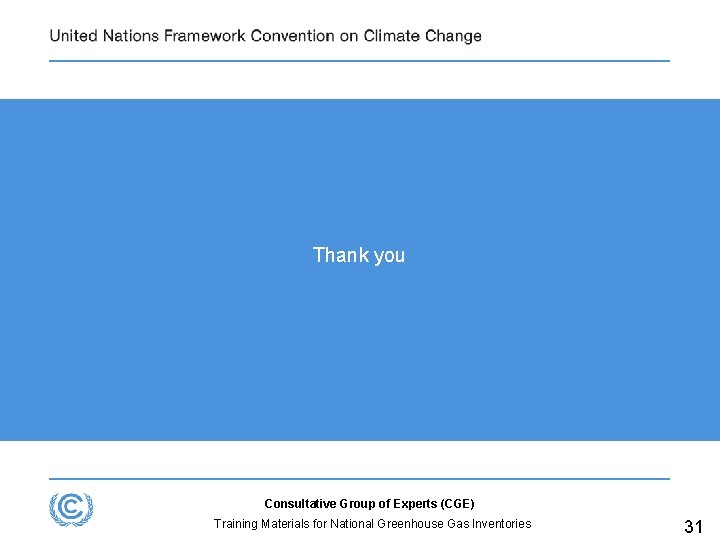 United Nations Framework Convention on Climate Change

Thank you

Consultative Group of Experts (CGE)

Training Materials for National Greenhouse Gas Inventories

31